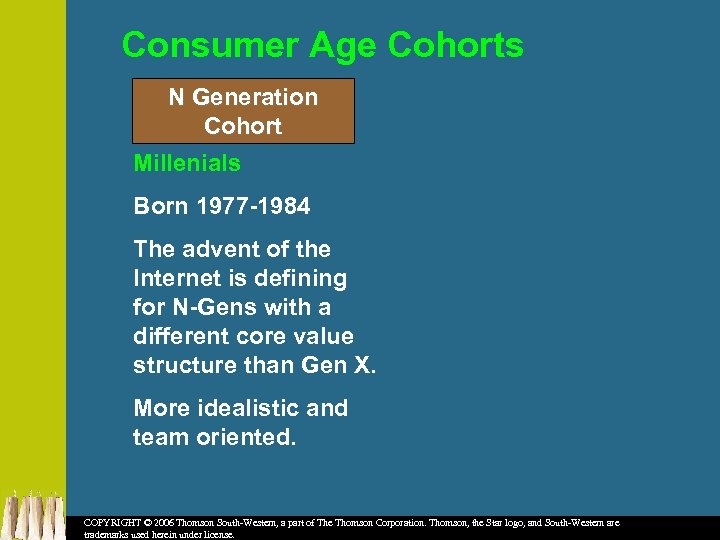 Consumer Age Cohorts

N Generation Cohort

Millenials

Born 1977-1984

The advent of the Internet is defining for N-Gens with a different core value structure than Gen X.

More idealistic and team oriented.

COPYRIGHT © 2006 Thomson South-Western, a part of The Thomson Corporation. Thomson, the Star logo, and South-Western are trademarks used herein under license.